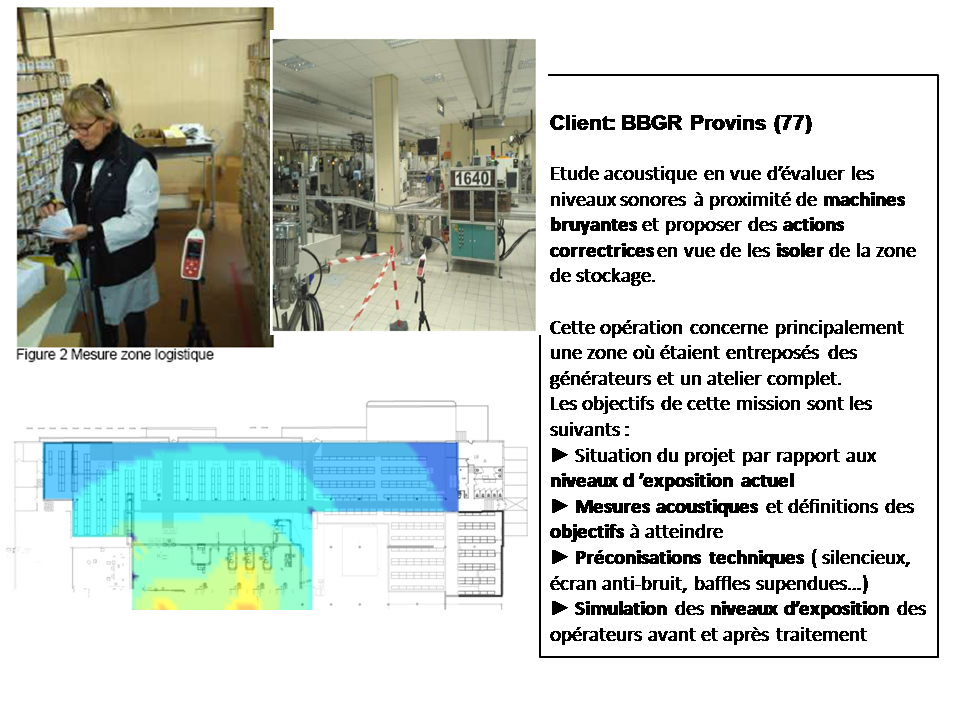 1640

Figure 2 Mesure zone logistique

Client: BBGR Provins (77)

Etude acoustique en vue d'évaluer les niveaux sonores à proximité de machines bruyantes et proposer des actions correctrices en vue de les isoler de la zone de stockage.

Cette opération concerne principalement une zone où étaient entreposés des générateurs et un atelier complet.
Les objectifs de cette mission sont les suivants :
► Situation du projet par rapport aux niveaux d 'exposition actuel
► Mesures acoustiques et définitions des objectifs à atteindre
► Préconisations techniques ( silencieux, écran anti-bruit, baffles supendues…)
► Simulation des niveaux d'exposition des opérateurs avant et après traitement